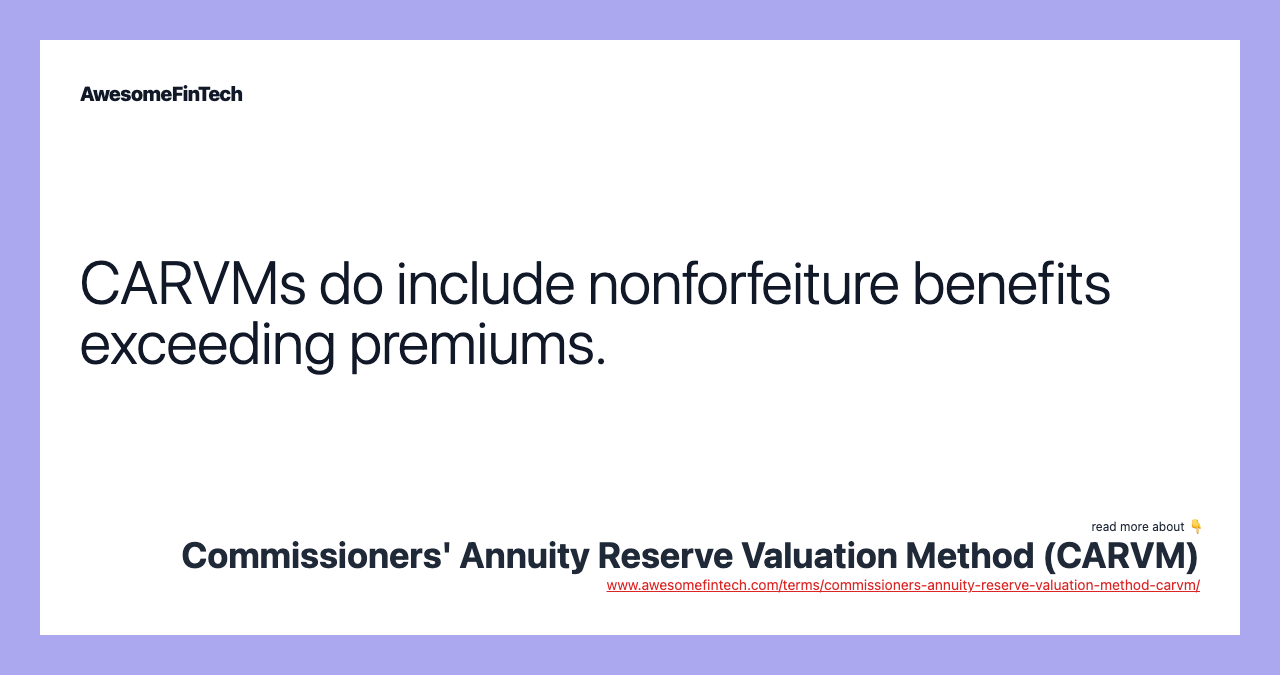 AwesomeFinTech

CARVMs do include nonforfeiture benefits exceeding premiums.

read more about 👇

Commissioners' Annuity Reserve Valuation Method (CARVM)

www.awesomefintech.com/terms/commissioners-annuity-reserve-valuation-method-carvm/